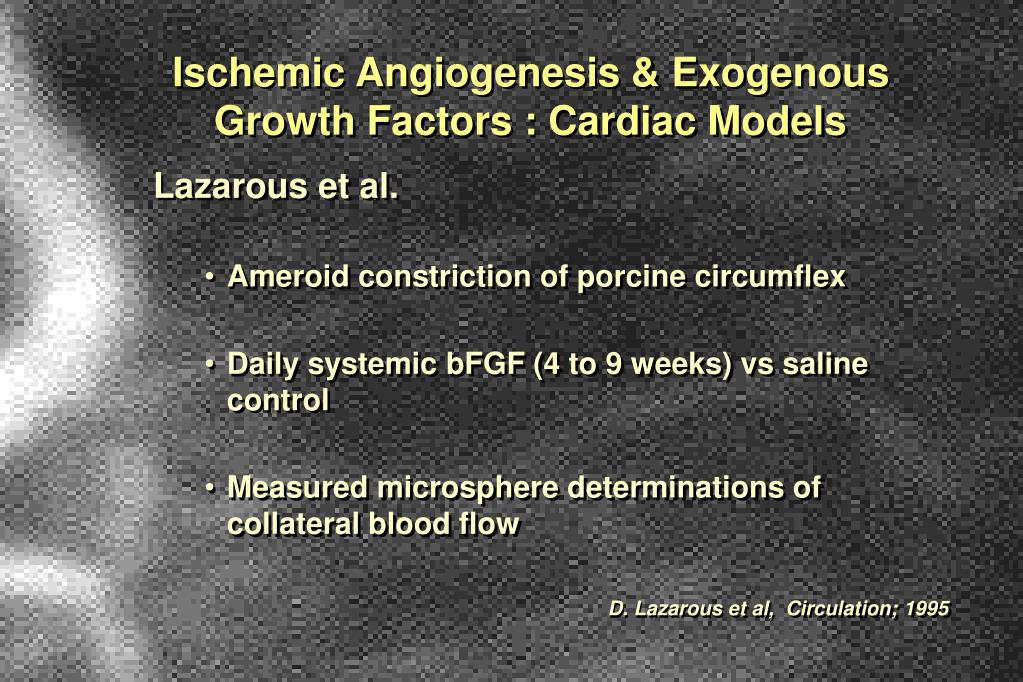 Ischemic Angiogenesis & Exogenous Growth Factors : Cardiac Models

Lazarous et al.

• Ameroid constriction of porcine circumflex

• Daily systemic bFGF (4 to 9 weeks) vs saline control

• Measured microsphere determinations of collateral blood flow

D. Lazarous et al, Circulation; 1995